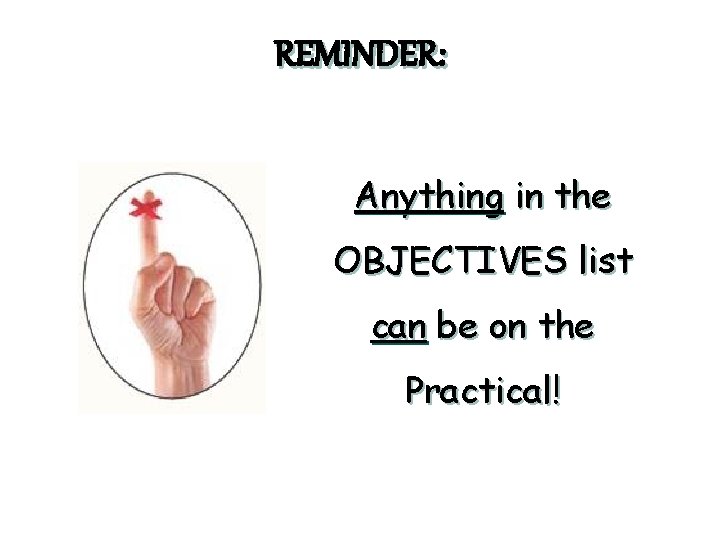 REMINDER:

Anything in the OBJECTIVES list can be on the Practical!